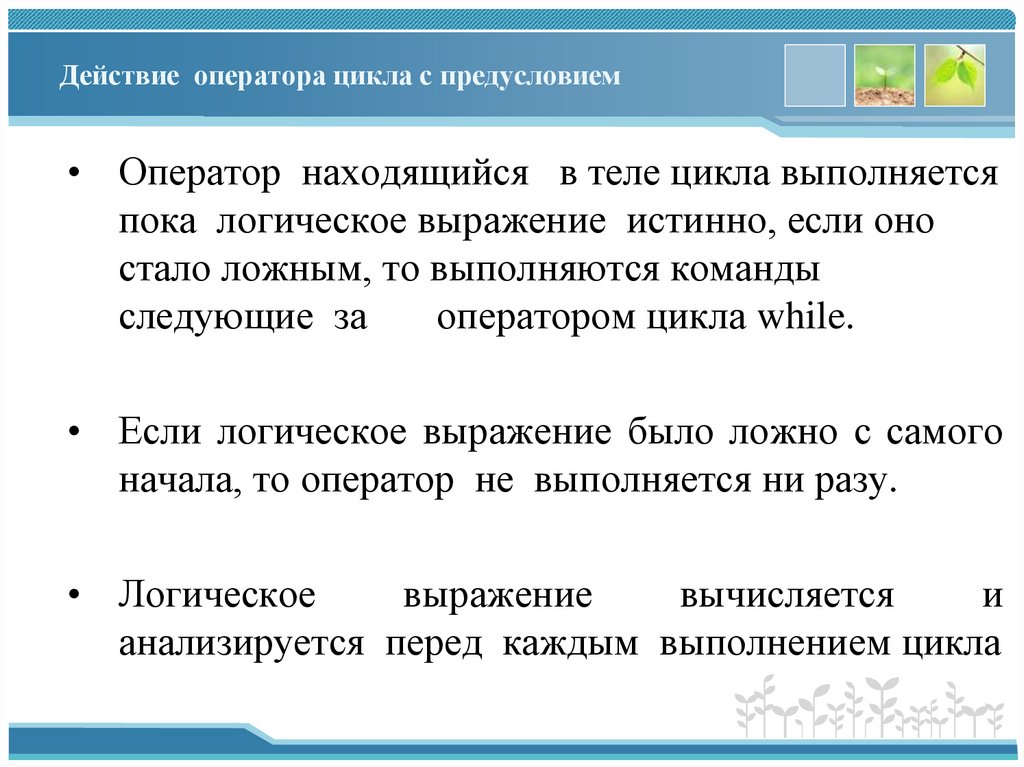 Действие оператора цикла с предусловием

• Оператор находящийся в теле цикла выполняется пока логическое выражение истинно, если оно стало ложным, то выполняются команды следующие за оператором цикла while.

• Если логическое выражение было ложно с самого начала, то оператор не выполняется ни разу.

• Логическое выражение вычисляется и анализируется перед каждым выполнением цикла